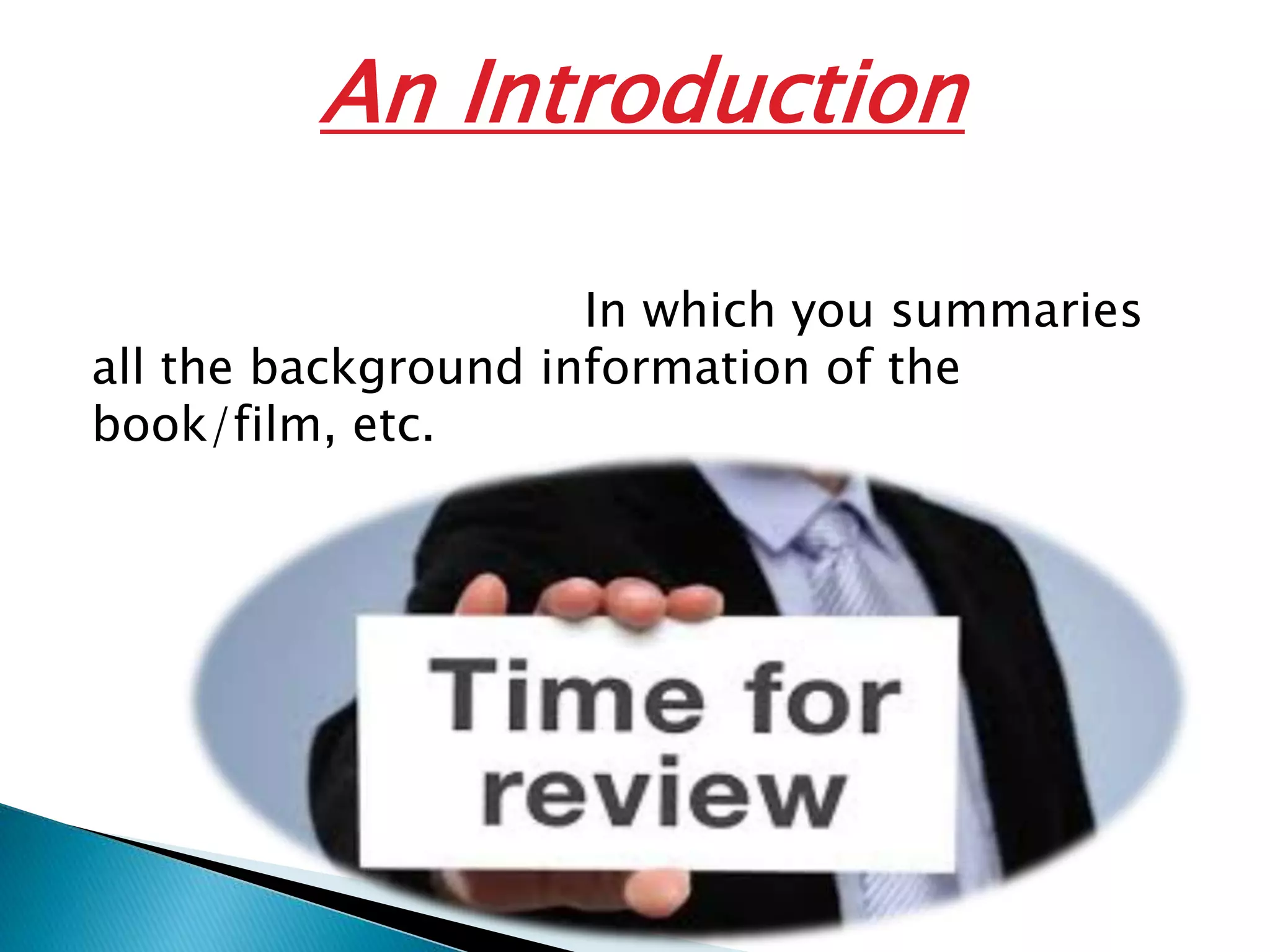 An Introduction

In which you summaries all the background information of the book/film, etc.

Time for review